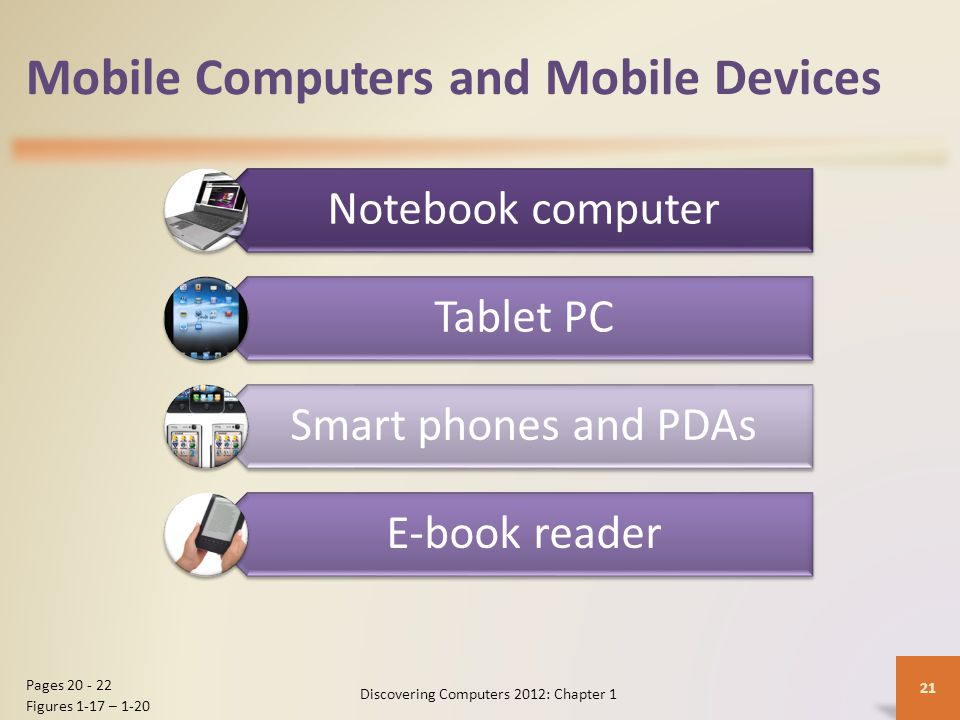 Mobile Computers and Mobile Devices

Notebook computer

Tablet PC

Smart phones and PDAs

E-book reader

Pages 20 - 22
Figures 1-17 – 1-20

Discovering Computers 2012: Chapter 1

21